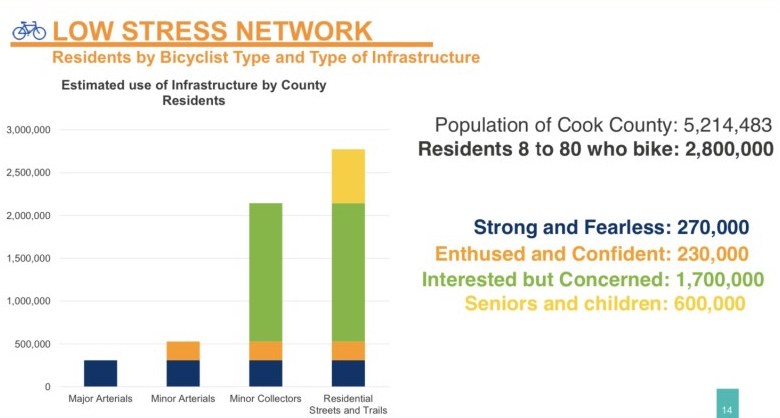 LOW STRESS NETWORK

Residents by Bicyclist Type and Type of Infrastructure

Estimated use of Infrastructure by County Residents

3,000,000
2,500,000
2,000,000
1,500,000
1,000,000
500,000
0

Major Arterials
Minor Arterials
Minor Collectors
Residential Streets and Trails

Population of Cook County: 5,214,483
Residents 8 to 80 who bike: 2,800,000

Strong and Fearless: 270,000
Enthused and Confident: 230,000
Interested but Concerned: 1,700,000
Seniors and children: 600,000

14